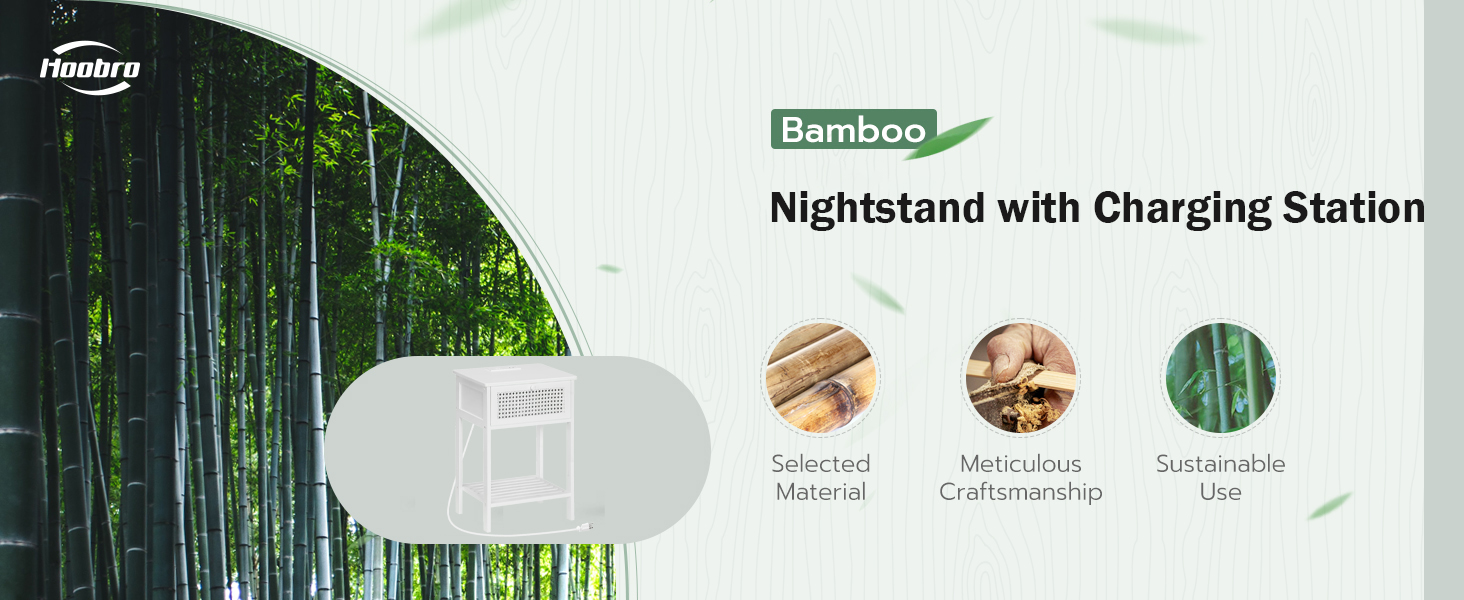 Hoobro

Bamboo

Nightstand with Charging Station

Selected Material

Meticulous Craftsmanship

Sustainable Use